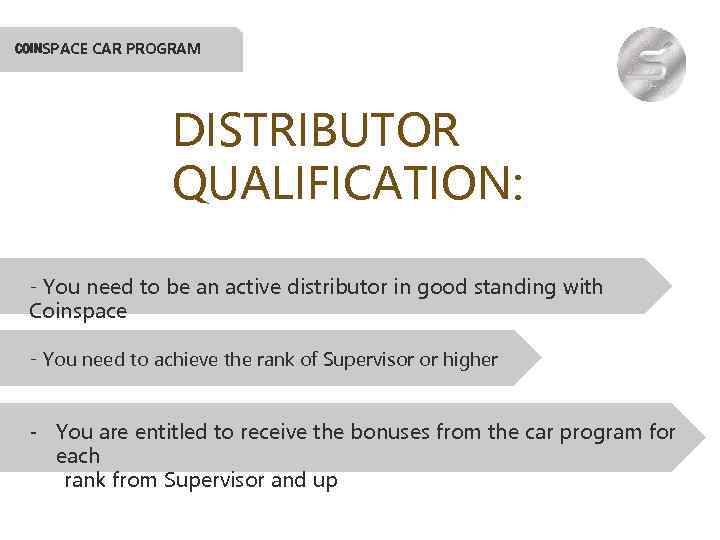 COINSPACE CAR PROGRAM

DISTRIBUTOR QUALIFICATION:

- You need to be an active distributor in good standing with Coinspace

- You need to achieve the rank of Supervisor or higher

- You are entitled to receive the bonuses from the car program for each
rank from Supervisor and up